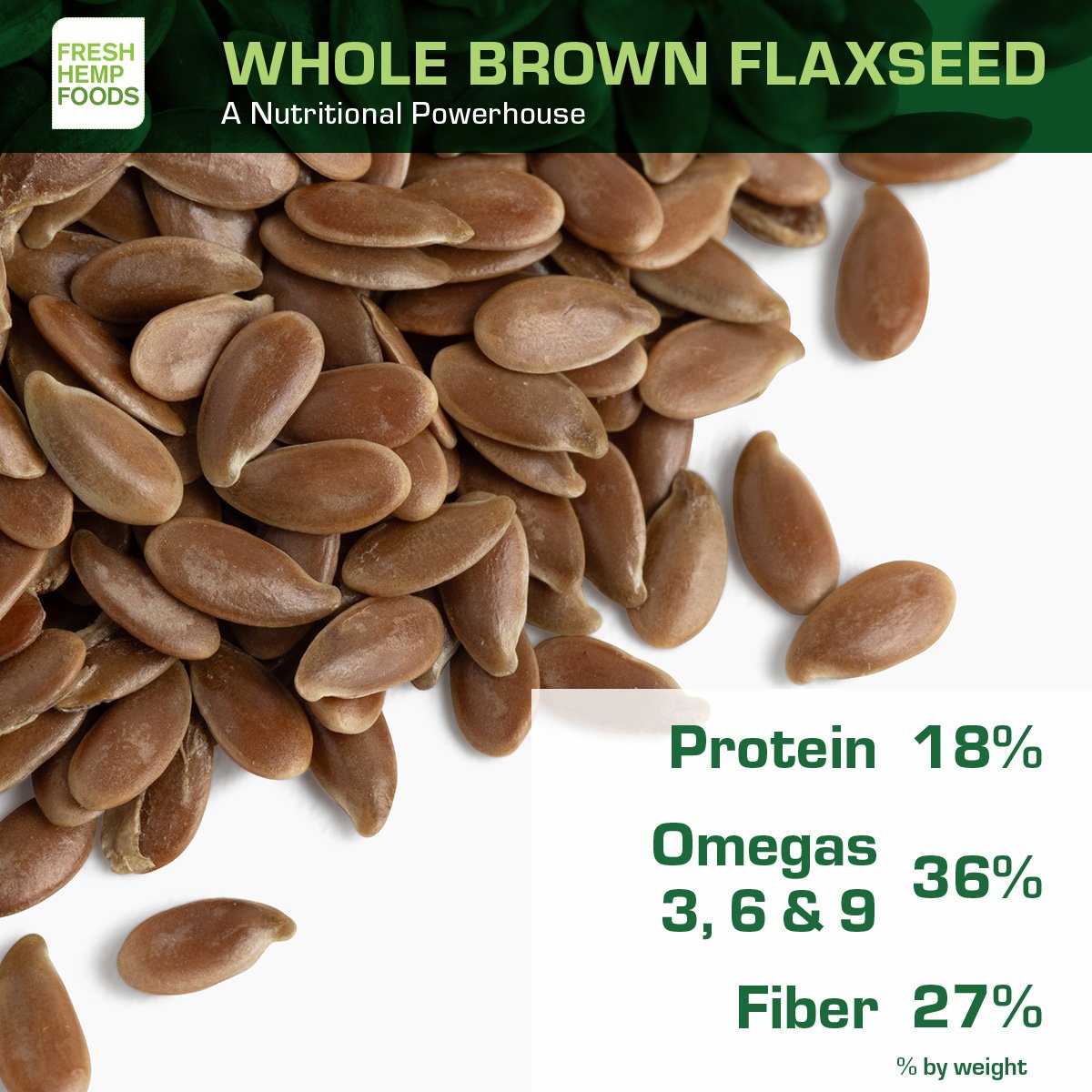 FRESH HEMP FOODS

WHOLE BROWN FLAXSEED

A Nutritional Powerhouse

Protein 18%

Omegas 3, 6 & 9 36%

Fiber 27%

% by weight